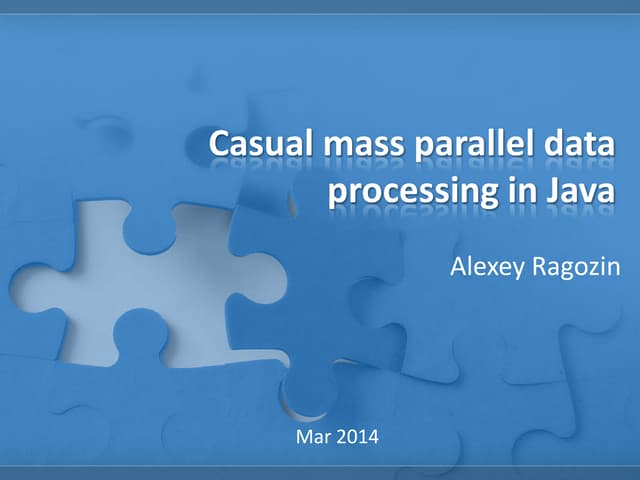 Casual mass parallel data processing in Java

Alexey Ragozin

Mar 2014